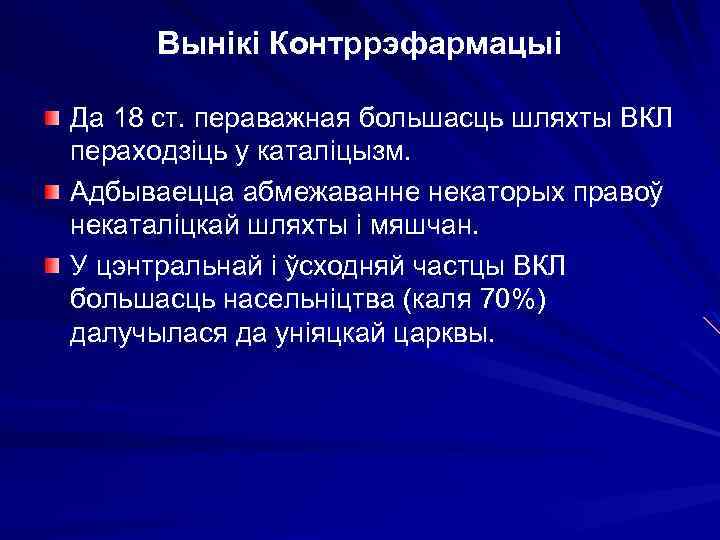 Вынікі Контррэфармацыі

Да 18 ст. пераважная большасць шляхты ВКЛ пераходзіць у каталіцызм.

Адбываецца абмежаванне некаторых правоў некаталіцкай шляхты і мяшчан.

У цэнтральнай і ўсходняй частцы ВКЛ большасць насельніцтва (каля 70%) далучылася да уніяцкай царквы.